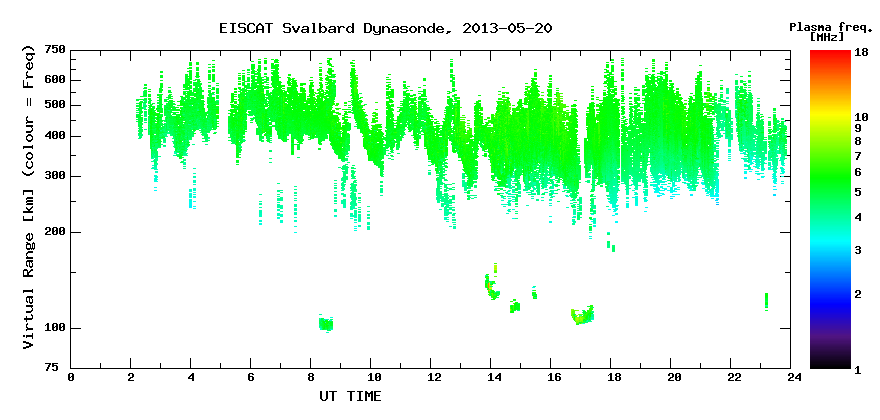 EISCAT Svalbard Dynasonde, 2013-05-20

Plasma freq. [MHz]

Virtual Range [km] (colour = Freq)

750
600
500
400
300
200
100
75

0 2 4 6 8 10 12 14 16 18 20 22 24

UT TIME

18
10
9
8
7
6
5
4
3
2
1